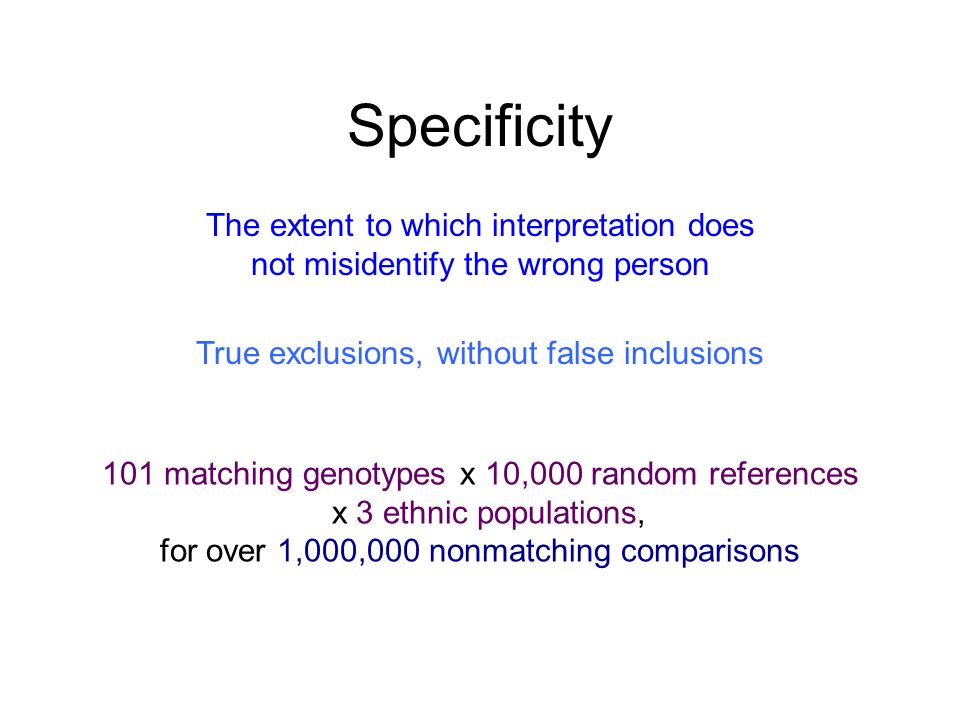 Specificity

The extent to which interpretation does not misidentify the wrong person

True exclusions, without false inclusions

101 matching genotypes x 10,000 random references x 3 ethnic populations, for over 1,000,000 nonmatching comparisons